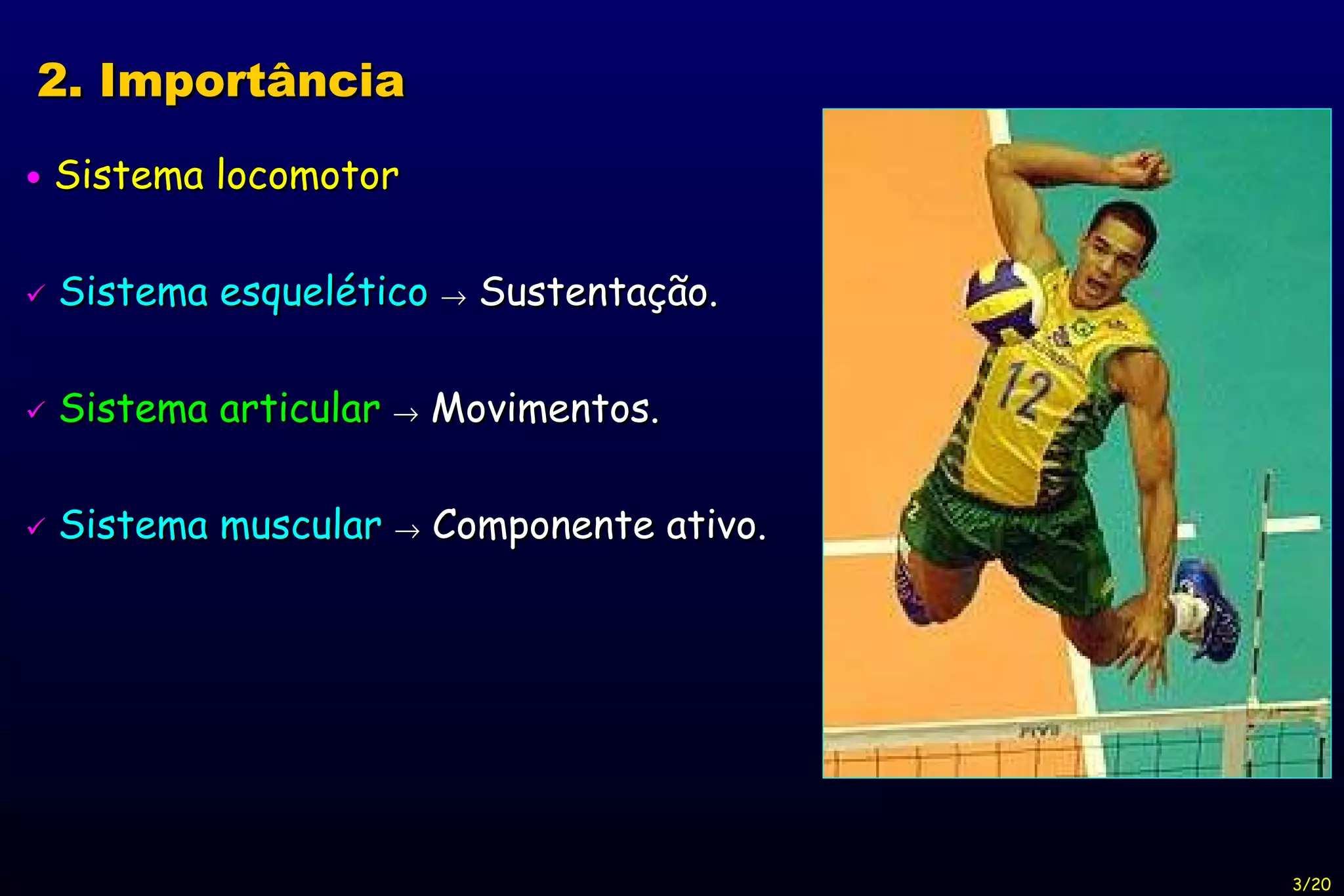 2. Importância

• Sistema locomotor

✓ Sistema esquelético → Sustentação.

✓ Sistema articular → Movimentos.

✓ Sistema muscular → Componente ativo.

12

FIVB

3/20